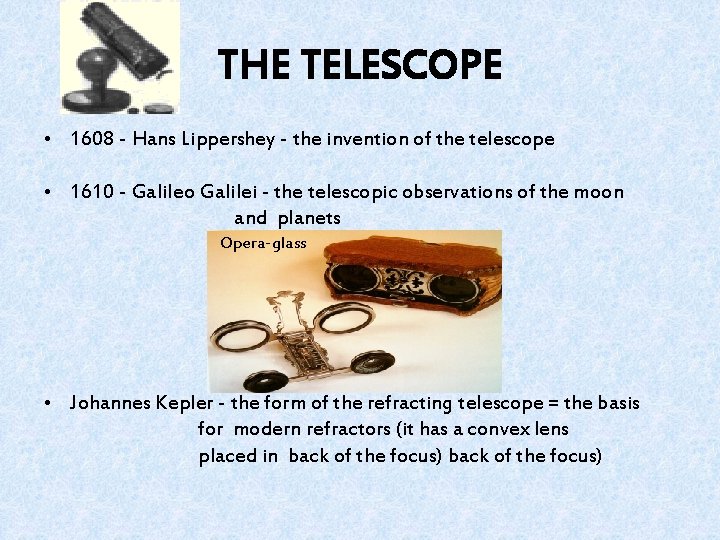 THE TELESCOPE

• 1608 - Hans Lippershey - the invention of the telescope

• 1610 - Galileo Galilei - the telescopic observations of the moon and planets

Opera-glass

• Johannes Kepler - the form of the refracting telescope = the basis for modern refractors (it has a convex lens placed in back of the focus) back of the focus)